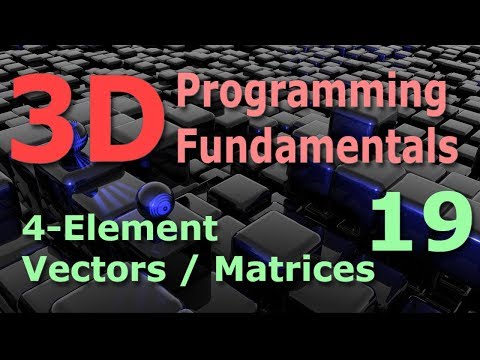 3D Programming Fundamentals

19

4-Element Vectors / Matrices